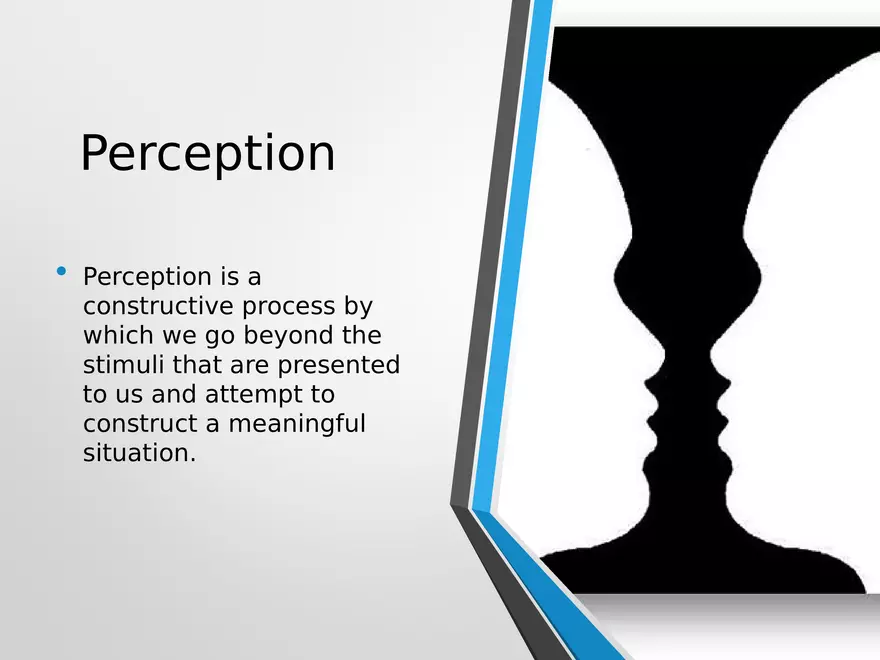 Perception

• Perception is a constructive process by which we go beyond the stimuli that are presented to us and attempt to construct a meaningful situation.